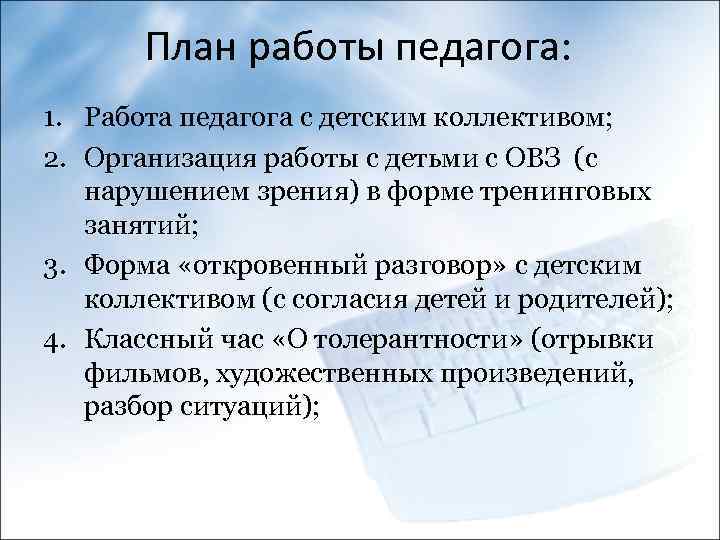 План работы педагога:

1. Работа педагога с детским коллективом;
2. Организация работы с детьми с ОВЗ (с нарушением зрения) в форме тренинговых занятий;
3. Форма «откровенный разговор» с детским коллективом (с согласия детей и родителей);
4. Классный час «О толерантности» (отрывки фильмов, художественных произведений, разбор ситуаций);